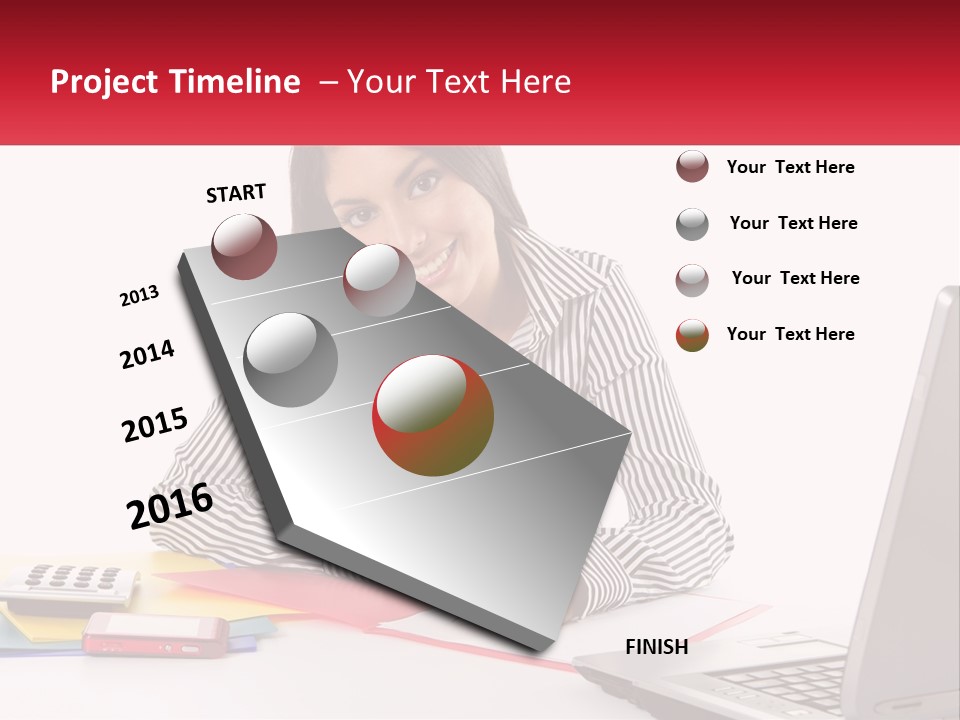 Project Timeline – Your Text Here

START

2013

2014

2015

2016

FINISH

Your Text Here

Your Text Here

Your Text Here

Your Text Here